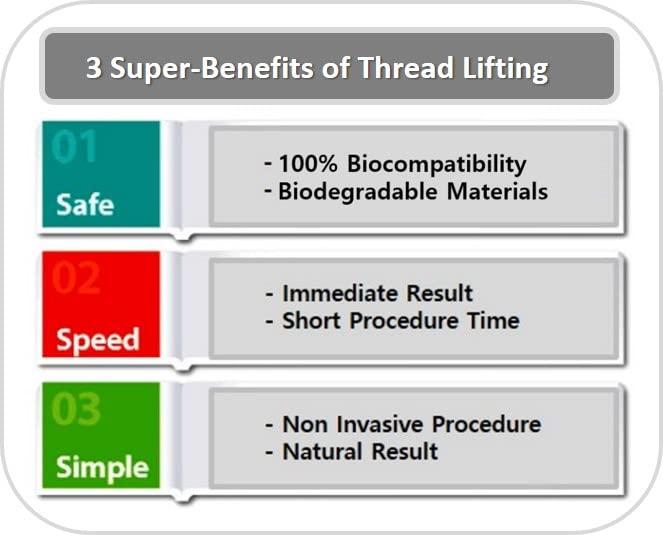 3 Super-Benefits of Thread Lifting

01
Safe

- 100% Biocompatibility
- Biodegradable Materials

02
Speed

- Immediate Result
- Short Procedure Time

03
Simple

- Non Invasive Procedure
- Natural Result